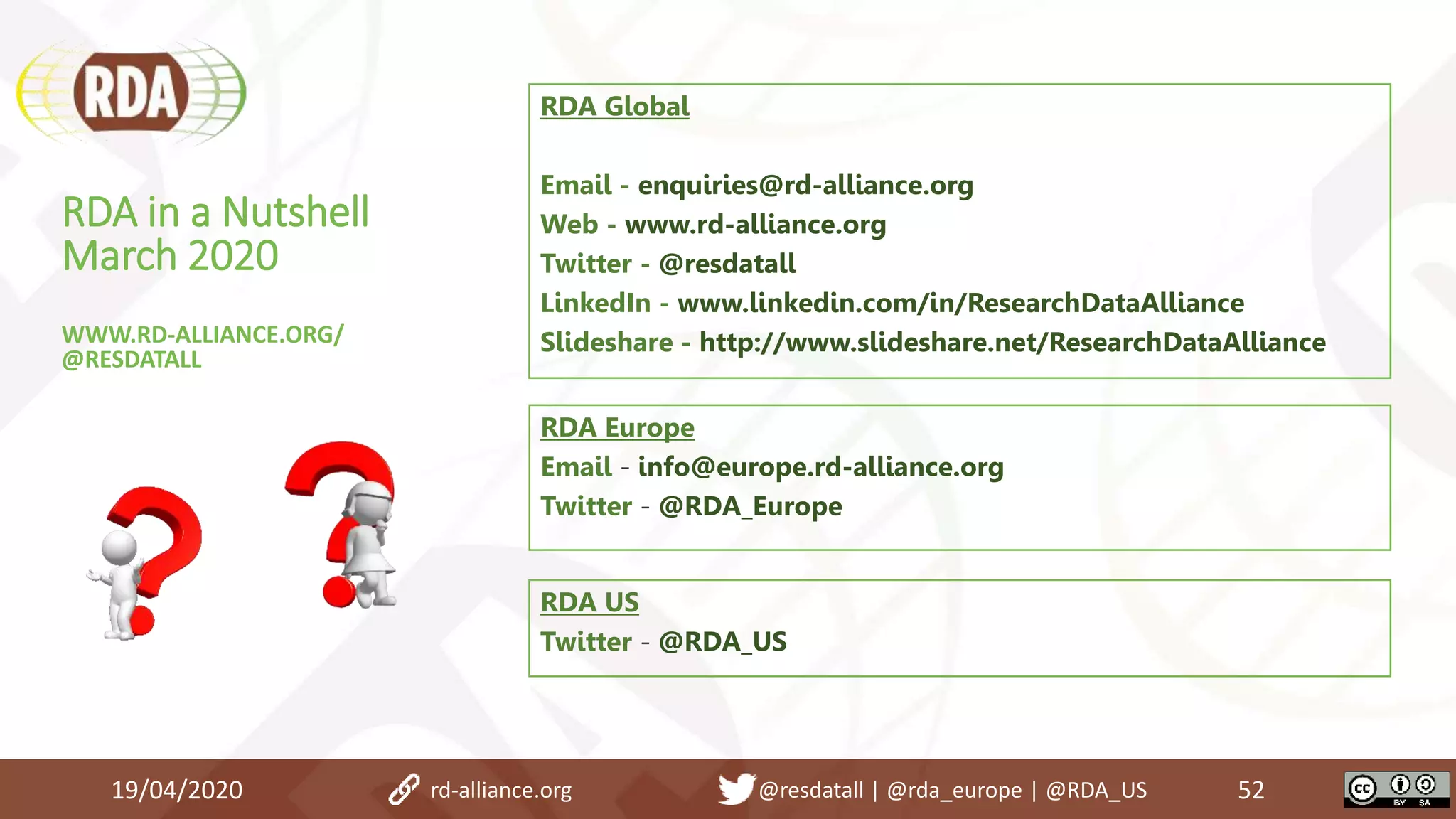 RDA

RDA in a Nutshell
March 2020

WWW.RD-ALLIANCE.ORG/
@RESDATALL

RDA Global

Email - enquiries@rd-alliance.org
Web - www.rd-alliance.org
Twitter - @resdatall
LinkedIn - www.linkedin.com/in/ResearchDataAlliance
Slideshare - http://www.slideshare.net/ResearchDataAlliance

RDA Europe
Email - info@europe.rd-alliance.org
Twitter - @RDA_Europe

RDA US
Twitter - @RDA_US

19/04/2020 rd-alliance.org @resdatall | @rda_europe | @RDA_US 52

cc BY SA